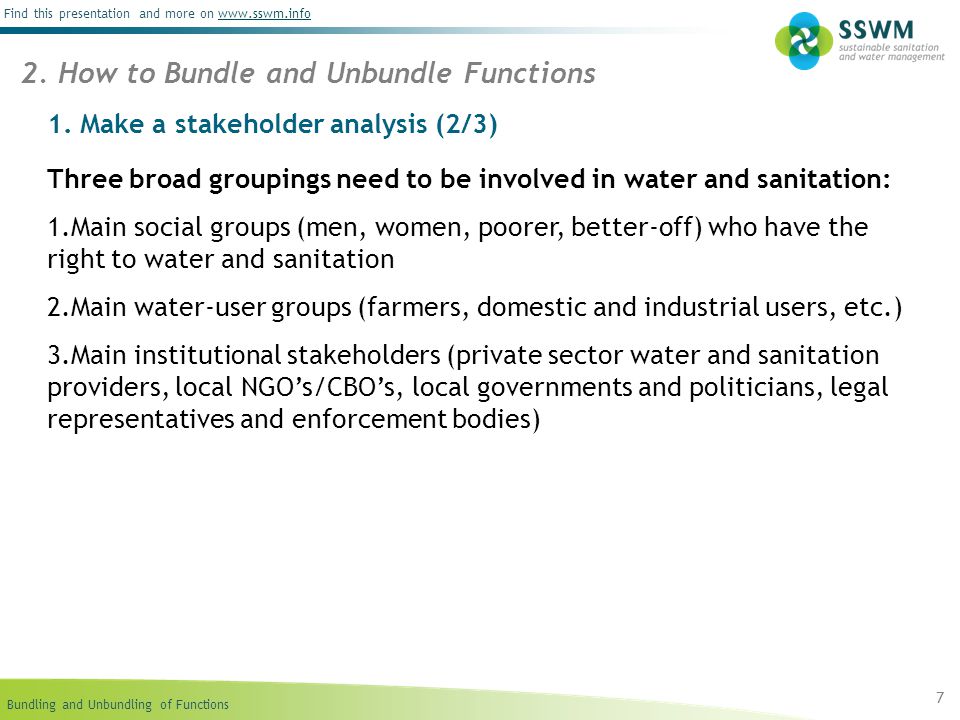 Find this presentation and more on www.sswm.info

SSWM
sustainable sanitation and water management

2. How to Bundle and Unbundle Functions

1. Make a stakeholder analysis (2/3)

Three broad groupings need to be involved in water and sanitation:

1.Main social groups (men, women, poorer, better-off) who have the right to water and sanitation

2.Main water-user groups (farmers, domestic and industrial users, etc.)

3.Main institutional stakeholders (private sector water and sanitation providers, local NGO's/CBO's, local governments and politicians, legal representatives and enforcement bodies)

Bundling and Unbundling of Functions

7